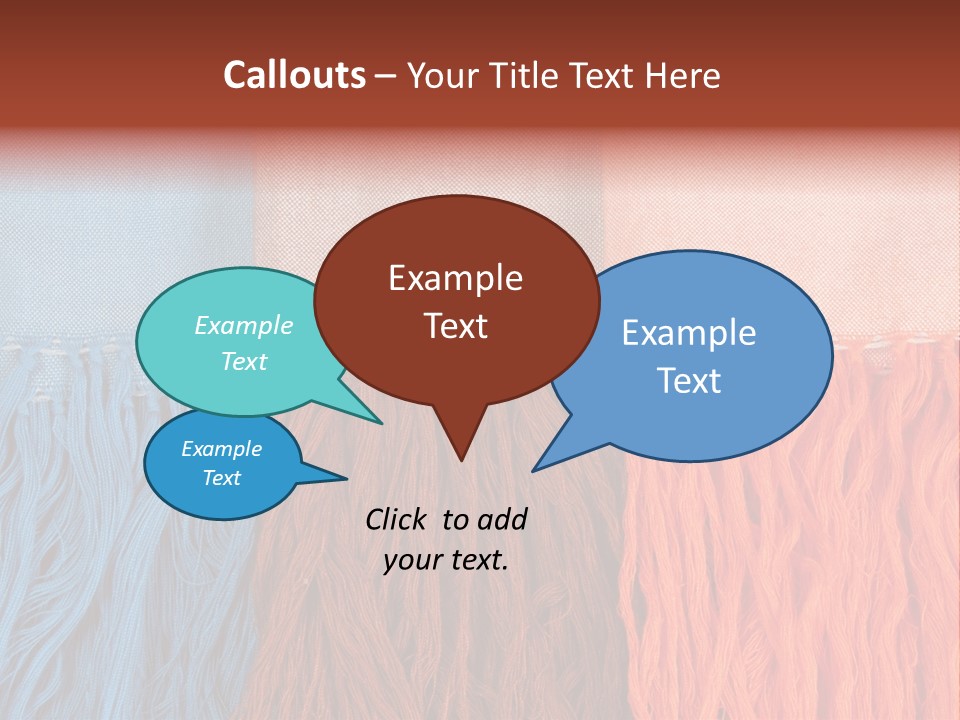 Callouts – Your Title Text Here

Example Text

Example Text

Example Text

Example Text

Click to add your text.